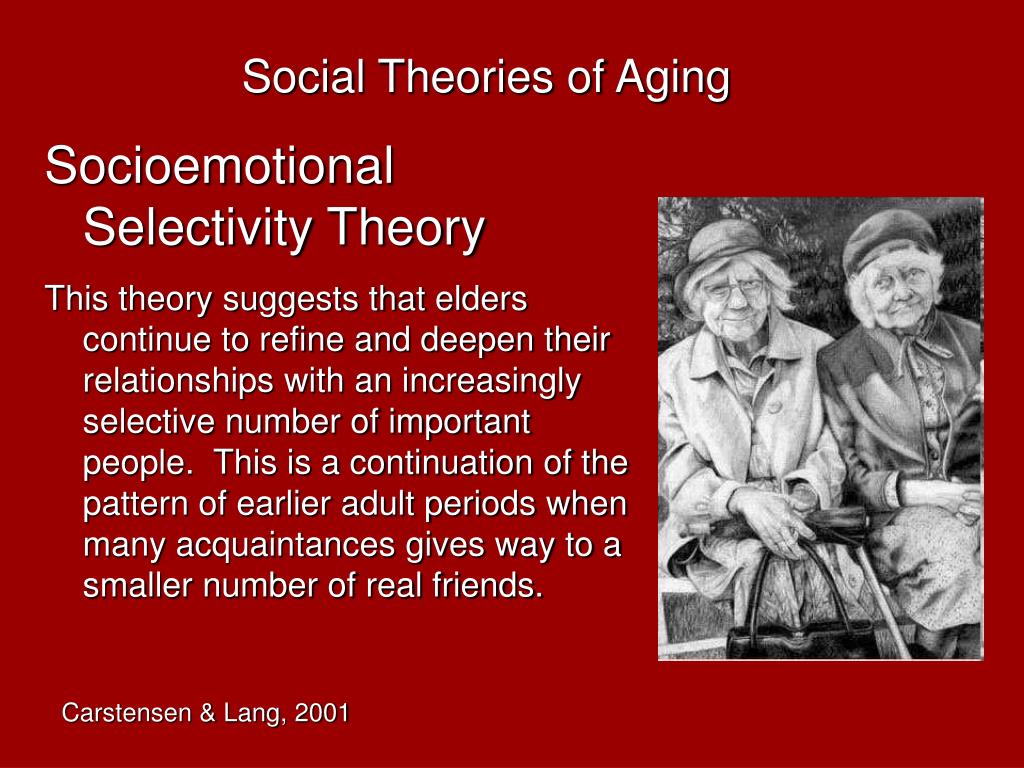 Social Theories of Aging

Socioemotional Selectivity Theory

This theory suggests that elders continue to refine and deepen their relationships with an increasingly selective number of important people. This is a continuation of the pattern of earlier adult periods when many acquaintances gives way to a smaller number of real friends.

Carstensen & Lang, 2001